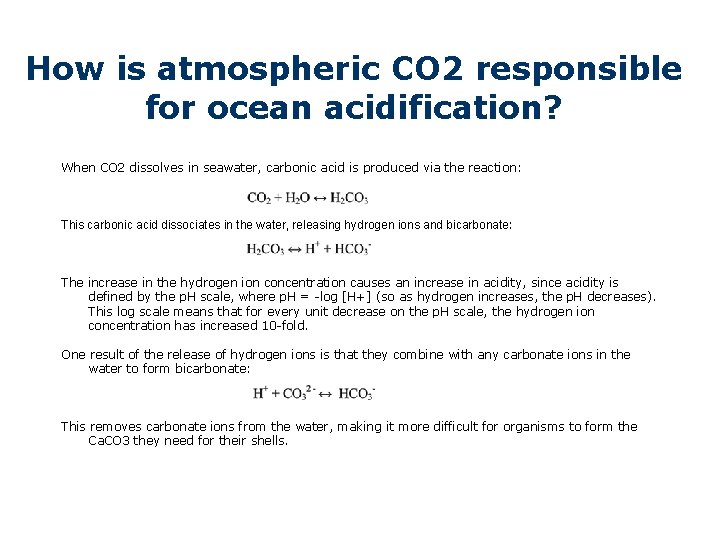 How is atmospheric CO2 responsible for ocean acidification?

When CO2 dissolves in seawater, carbonic acid is produced via the reaction:

$CO_2 + H_2O \leftrightarrow H_2CO_3$

This carbonic acid dissociates in the water, releasing hydrogen ions and bicarbonate:

$H_2CO_3 \leftrightarrow H^+ + HCO_3^-$

The increase in the hydrogen ion concentration causes an increase in acidity, since acidity is defined by the pH scale, where pH = -log [H+] (so as hydrogen increases, the pH decreases). This log scale means that for every unit decrease on the pH scale, the hydrogen ion concentration has increased 10-fold.

One result of the release of hydrogen ions is that they combine with any carbonate ions in the water to form bicarbonate:

$H^+ + CO_3^{2-} \leftrightarrow HCO_3^-$

This removes carbonate ions from the water, making it more difficult for organisms to form the CaCO3 they need for their shells.